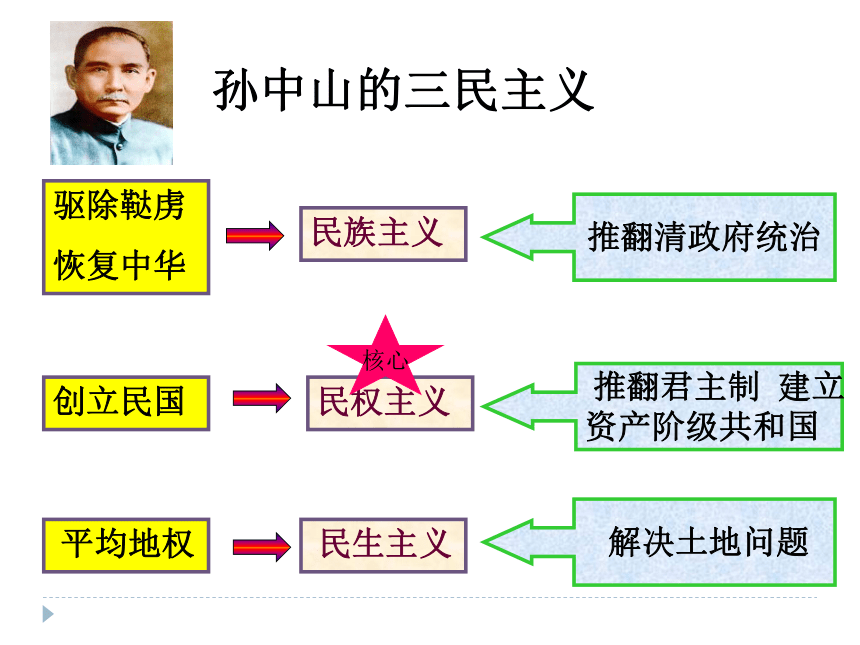 孙中山的三民主义

驱除鞑虏
恢复中华

民族主义

推翻清政府统治

核心

创立民国

民权主义

推翻君主制 建立资产阶级共和国

平均地权

民生主义

解决土地问题